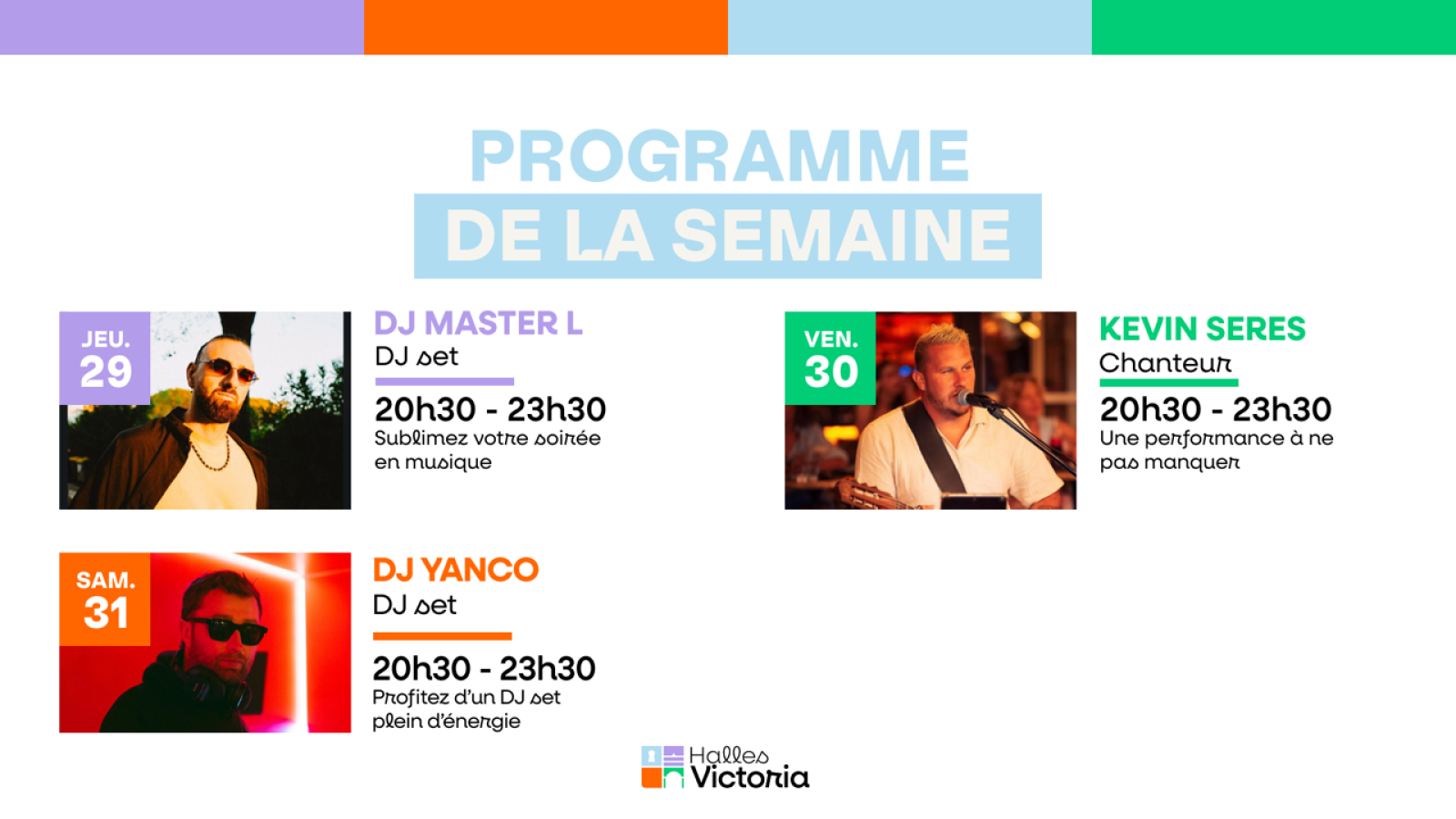 PROGRAMME
DE LA SEMAINE

JEU.
29

DJ MASTER L
DJ set

20h30 - 23h30
Sublimez votre soirée en musique

VEN.
30

KEVIN SERES
Chanteur

20h30 - 23h30
Une performance à ne pas manquer

SAM.
31

DJ YANCO
DJ set

20h30 - 23h30
Profitez d'un DJ set plein d'énergie

Halles
Victoria